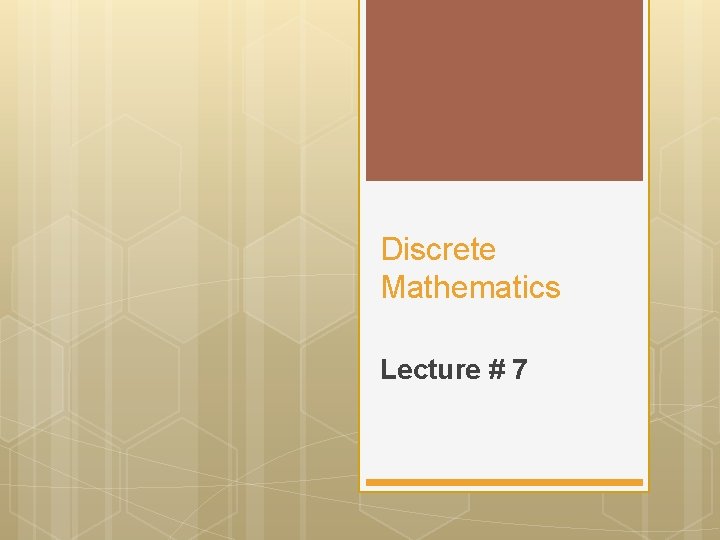 Discrete Mathematics

Lecture # 7